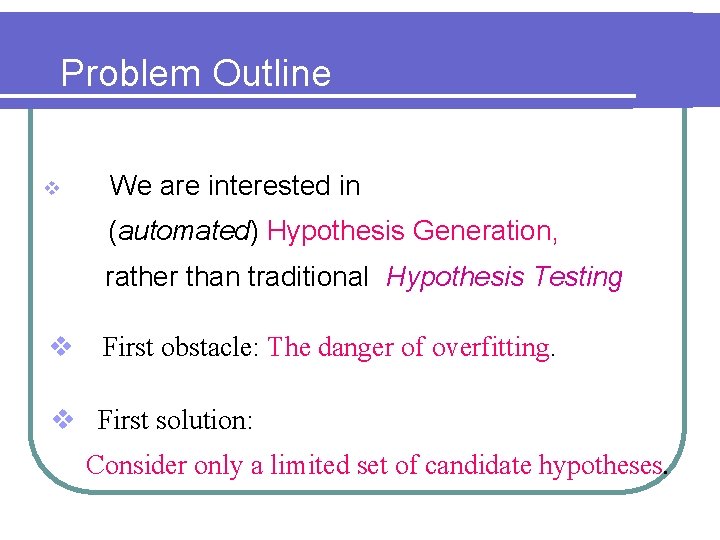 Problem Outline

❖ We are interested in (automated) Hypothesis Generation, rather than traditional Hypothesis Testing

❖ First obstacle: The danger of overfitting.

❖ First solution: Consider only a limited set of candidate hypotheses.